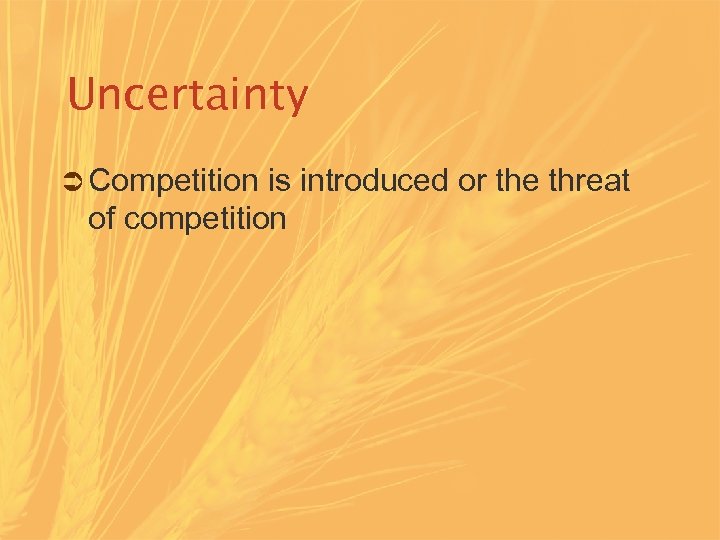 Uncertainty

➲ Competition is introduced or the threat of competition